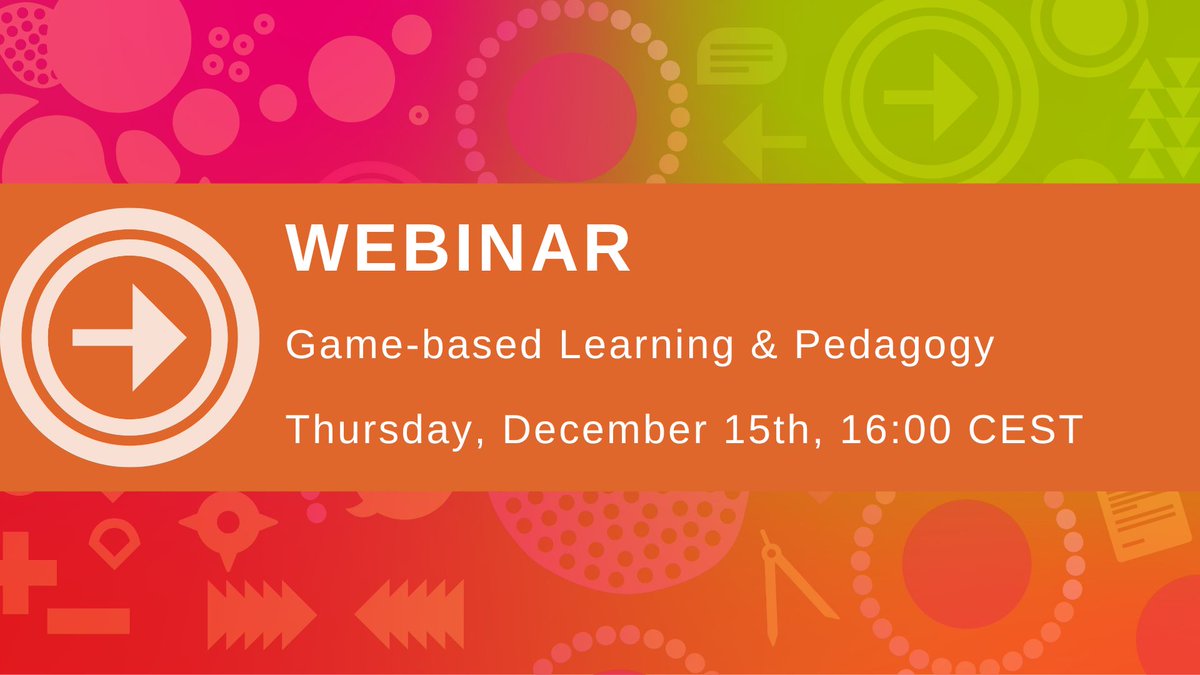 WEBINAR

Game-based Learning & Pedagogy

Thursday, December 15th, 16:00 CEST